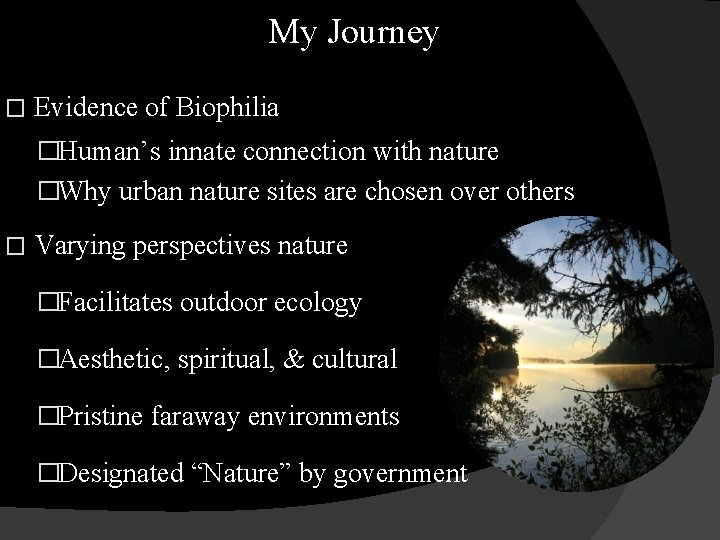 My Journey

□ Evidence of Biophilia

□Human’s innate connection with nature

□Why urban nature sites are chosen over others

□ Varying perspectives nature

□Facilitates outdoor ecology

□Aesthetic, spiritual, & cultural

□Pristine faraway environments

□Designated “Nature” by government